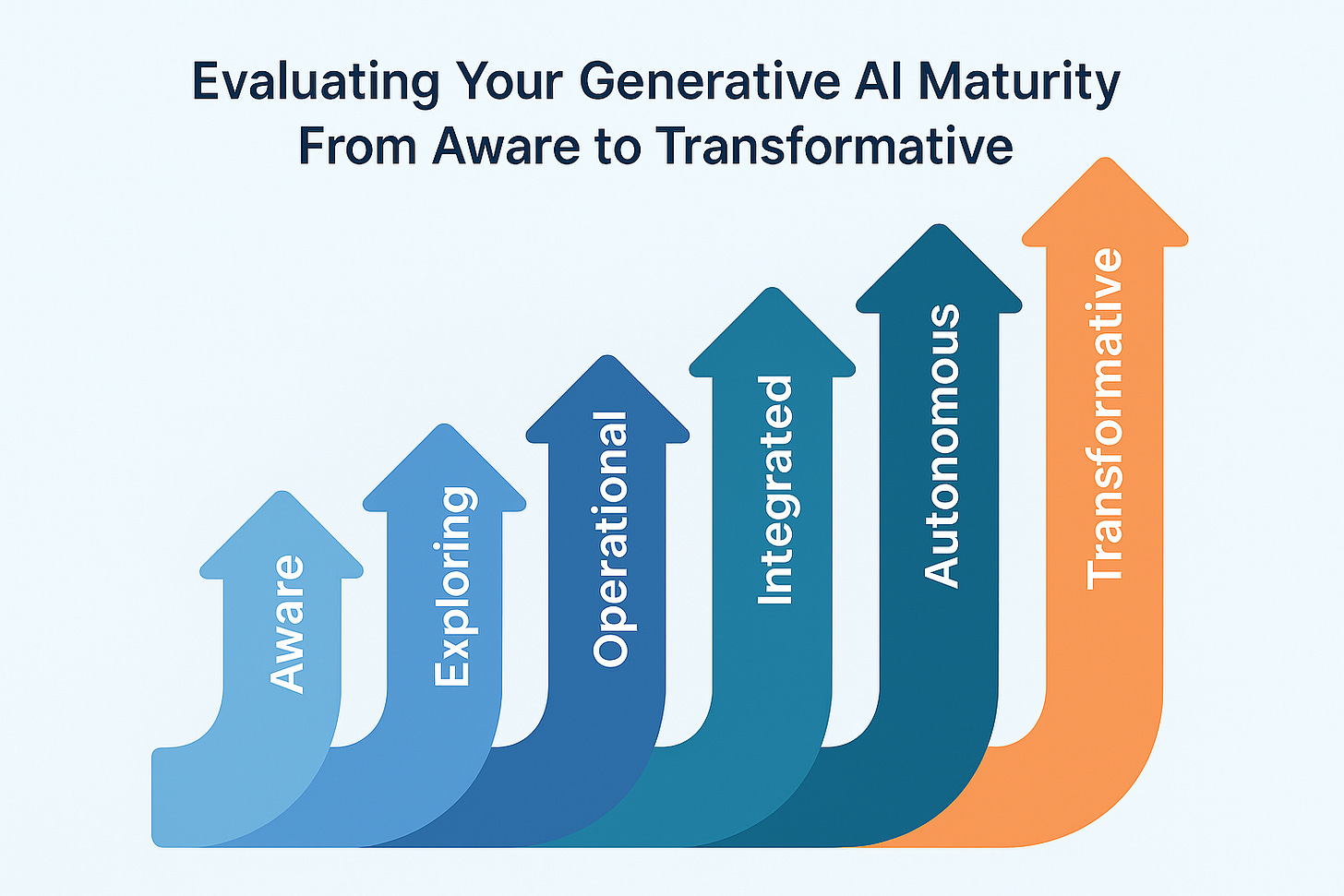 Evaluating Your Generative AI Maturity
From Aware to Transformative

Aware

Exploring

Operational

Integrated

Autonomous

Transformative